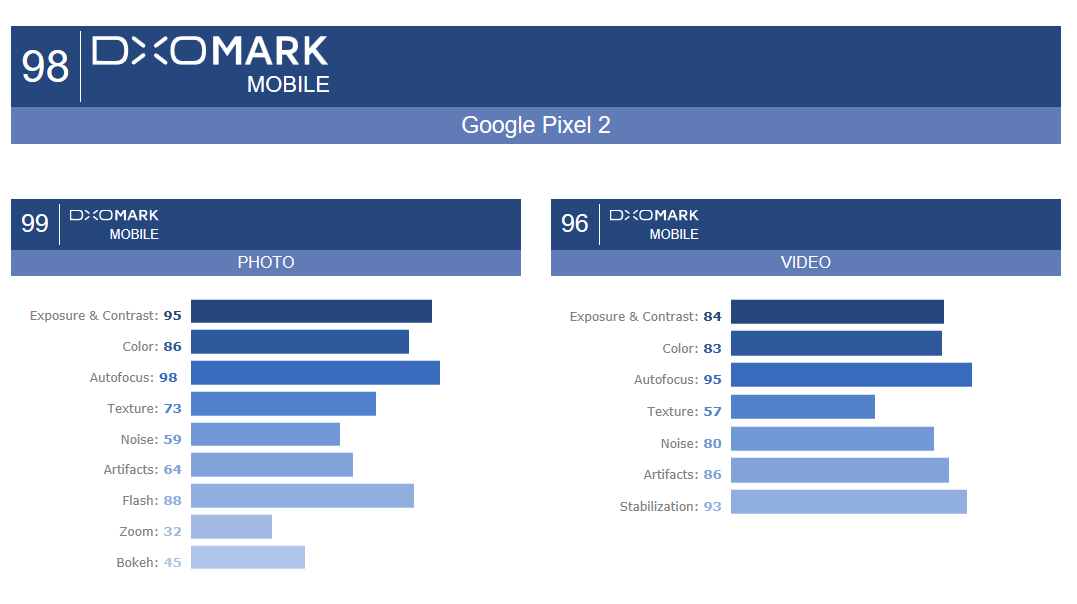 98 DXOMARK MOBILE

Google Pixel 2

99 DXOMARK MOBILE

PHOTO

Exposure & Contrast: 95
Color: 86
Autofocus: 98
Texture: 73
Noise: 59
Artifacts: 64
Flash: 88
Zoom: 32
Bokeh: 45

96 DXOMARK MOBILE

VIDEO

Exposure & Contrast: 84
Color: 83
Autofocus: 95
Texture: 57
Noise: 80
Artifacts: 86
Stabilization: 93